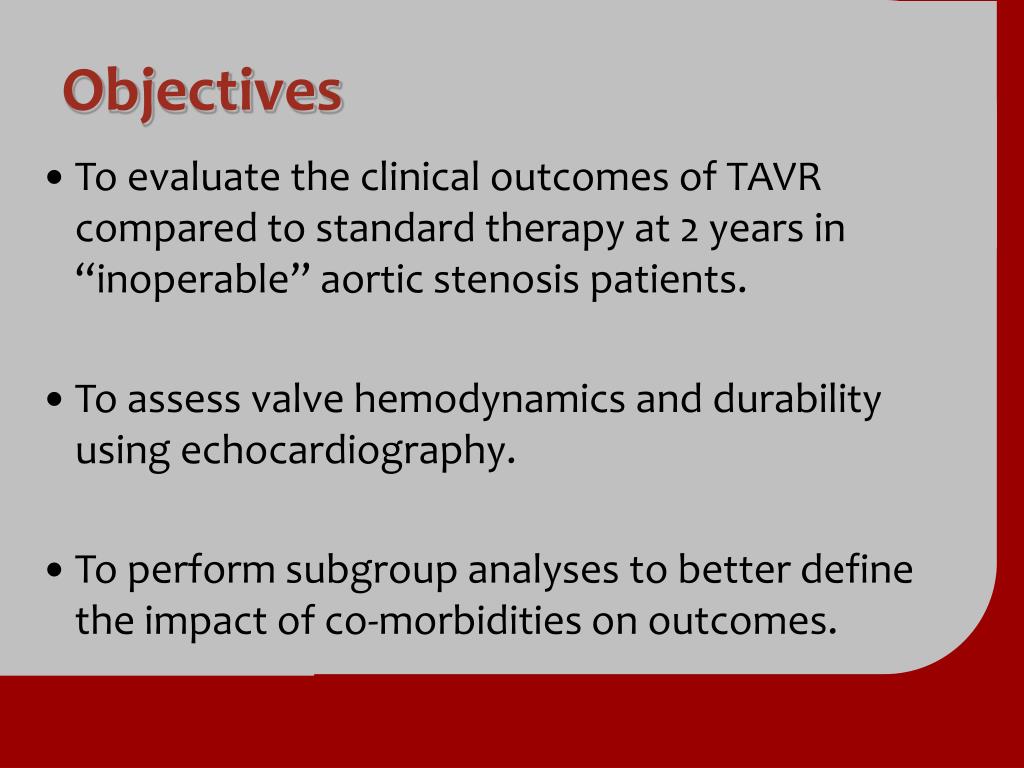 Objectives

• To evaluate the clinical outcomes of TAVR compared to standard therapy at 2 years in “inoperable” aortic stenosis patients.

• To assess valve hemodynamics and durability using echocardiography.

• To perform subgroup analyses to better define the impact of co-morbidities on outcomes.